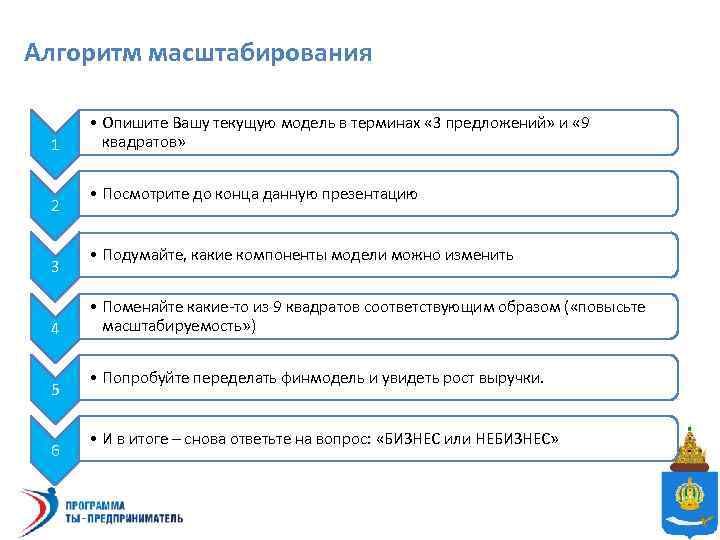 Алгоритм масштабирования

1
• Опишите Вашу текущую модель в терминах «3 предложений» и «9 квадратов»

2
• Посмотрите до конца данную презентацию

3
• Подумайте, какие компоненты модели можно изменить

4
• Поменяйте какие-то из 9 квадратов соответствующим образом («повысьте масштабируемость»)

5
• Попробуйте переделать финмодель и увидеть рост выручки.

6
• И в итоге – снова ответьте на вопрос: «БИЗНЕС или НЕБИЗНЕС»

ПРОГРАММА
ТЫ - ПРЕДПРИНИМАТЕЛЬ